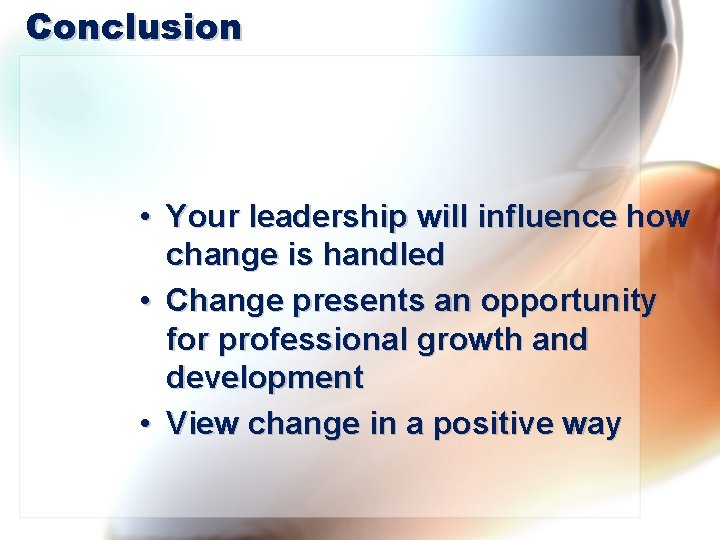 Conclusion

• Your leadership will influence how change is handled
• Change presents an opportunity for professional growth and development
• View change in a positive way